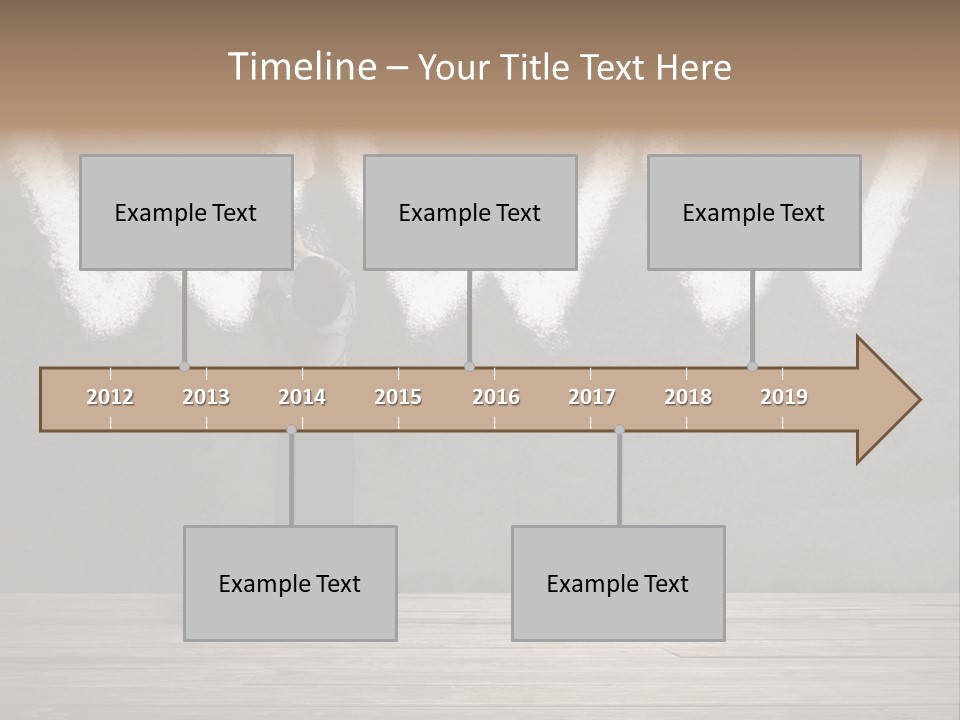 Timeline – Your Title Text Here

Example Text

Example Text

Example Text

2012 2013 2014 2015 2016 2017 2018 2019

Example Text

Example Text